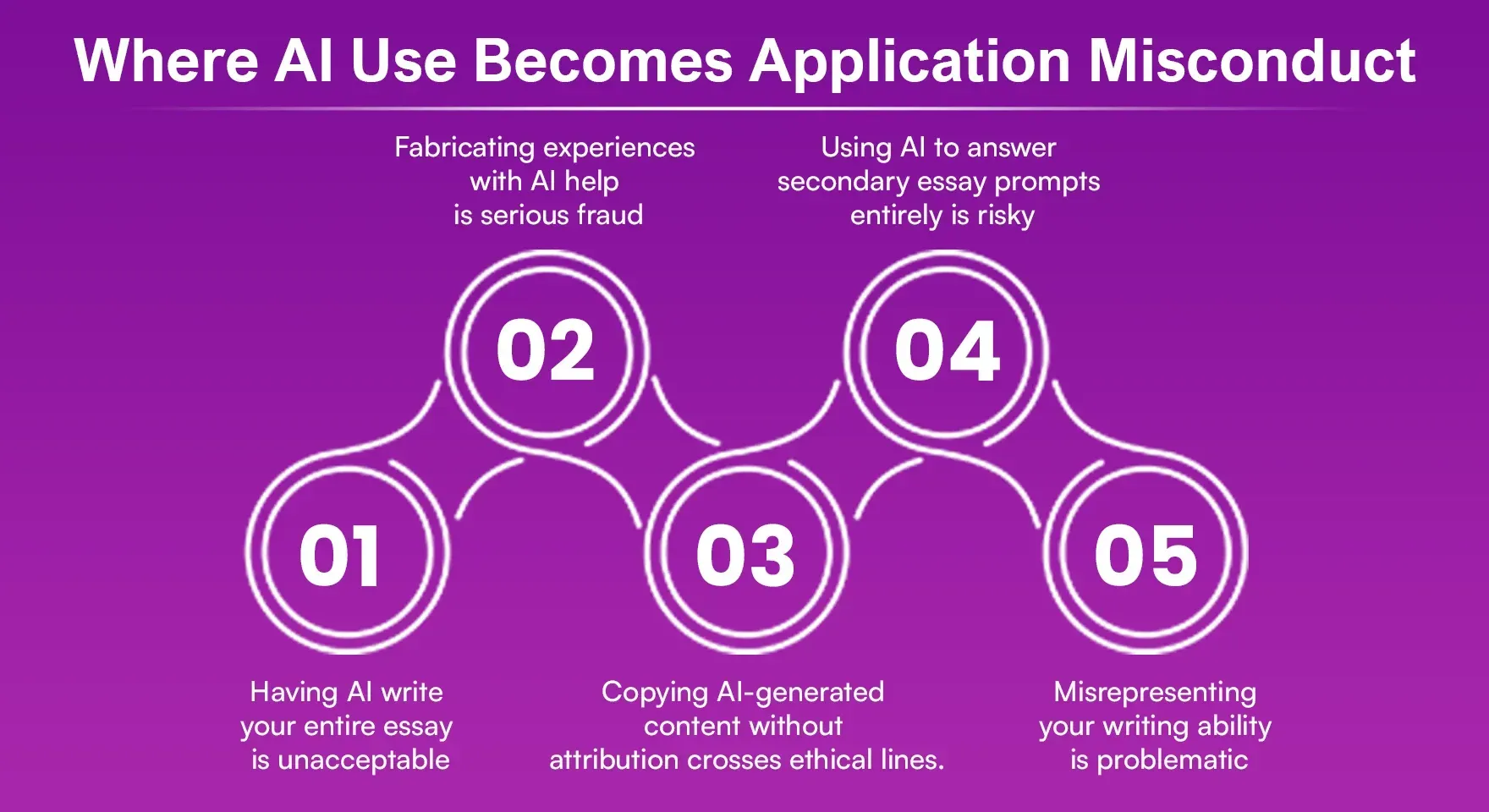 Where AI Use Becomes Application Misconduct

Fabricating experiences with AI help is serious fraud

Using AI to answer secondary essay prompts entirely is risky

02

04

01

03

05

Having AI write your entire essay is unacceptable

Copying AI-generated content without attribution crosses ethical lines.

Misrepresenting your writing ability is problematic